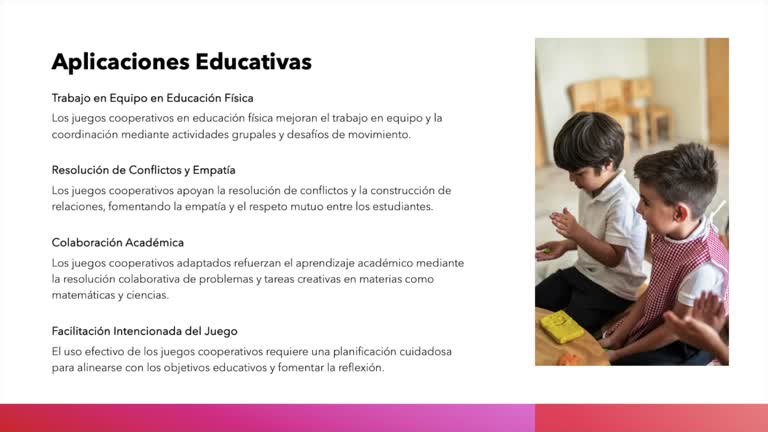 Aplicaciones Educativas

Trabajo en Equipo en Educación Física

Los juegos cooperativos en educación física mejoran el trabajo en equipo y la coordinación mediante actividades grupales y desafíos de movimiento.

Resolución de Conflictos y Empatía

Los juegos cooperativos apoyan la resolución de conflictos y la construcción de relaciones, fomentando la empatía y el respeto mutuo entre los estudiantes.

Colaboración Académica

Los juegos cooperativos adaptados refuerzan el aprendizaje académico mediante la resolución colaborativa de problemas y tareas creativas en materias como matemáticas y ciencias.

Facilitación Intencionada del Juego

El uso efectivo de los juegos cooperativos requiere una planificación cuidadosa para alinearse con los objetivos educativos y fomentar la reflexión.